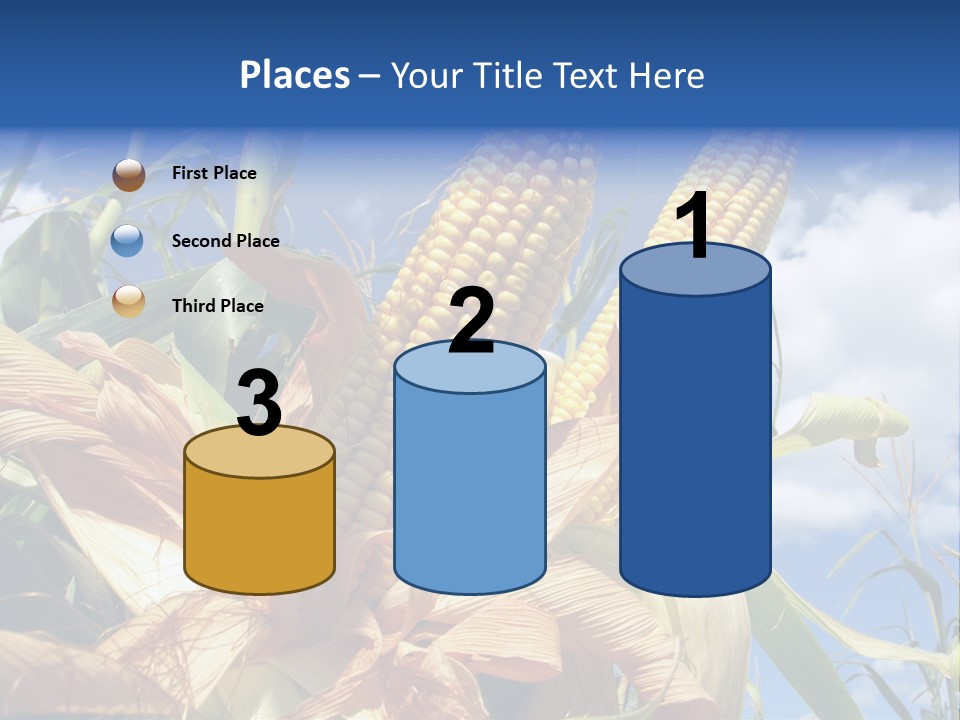 Places – Your Title Text Here

First Place

Second Place

Third Place

3

2

1